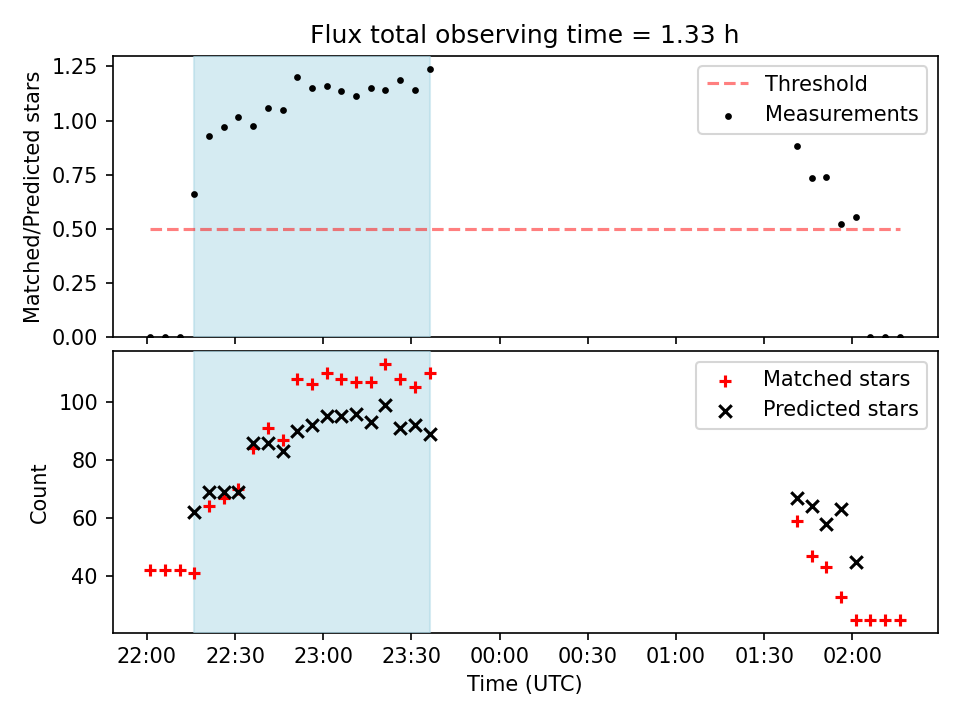 Flux total observing time = 1.33 h

Matched/Predicted stars

1.25
1.00
0.75
0.50
0.25
0.00

Threshold
Measurements

Count

100
80
60
40

Matched stars
Predicted stars

22:00 22:30 23:00 23:30 00:00 00:30 01:00 01:30 02:00

Time (UTC)